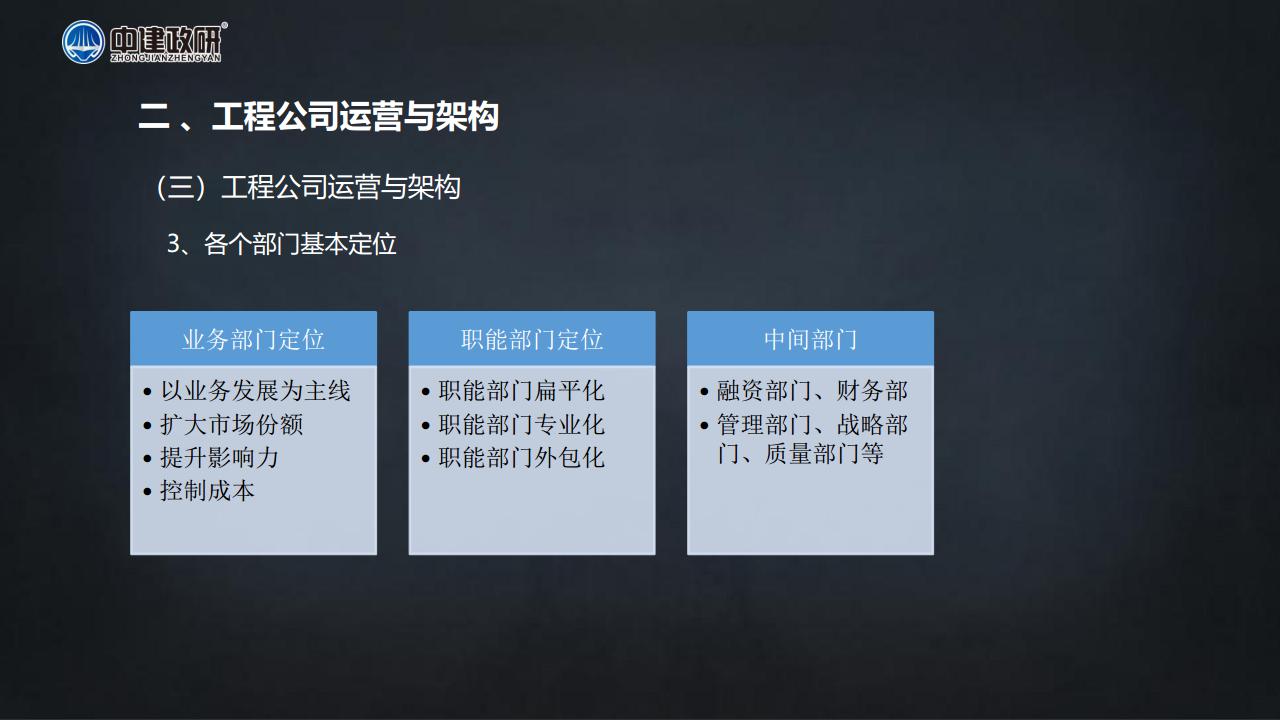 中建政研®
ZHONGJIANZHENGYAN

二 、工程公司运营与架构

（三）工程公司运营与架构

3、各个部门基本定位

业务部门定位
• 以业务发展为主线
• 扩大市场份额
• 提升影响力
• 控制成本

职能部门定位
• 职能部门扁平化
• 职能部门专业化
• 职能部门外包化

中间部门
• 融资部门、财务部
• 管理部门、战略部门、质量部门等